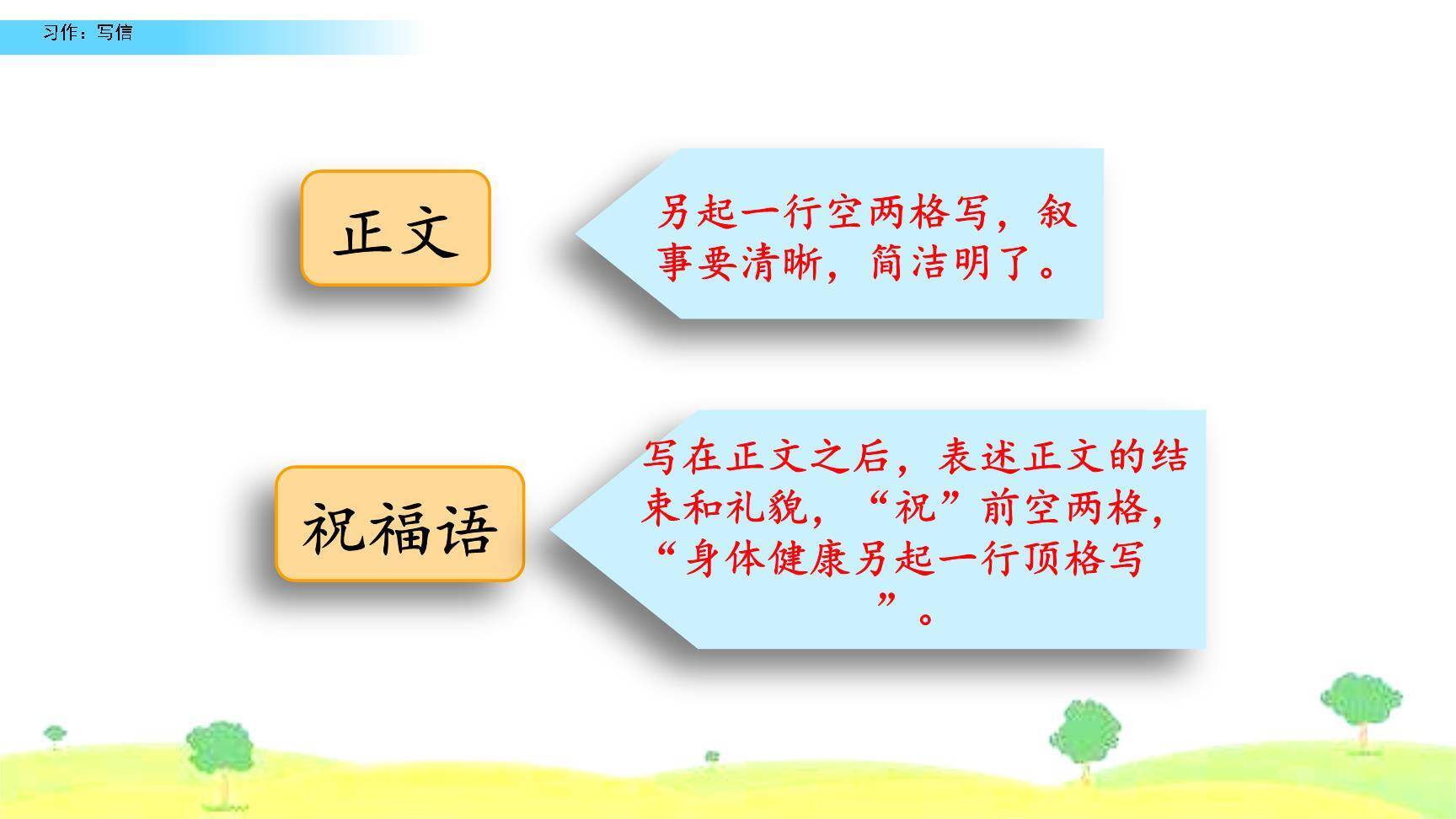 习作：写信

正文

另起一行空两格写，叙事要清晰，简洁明了。

祝福语

写在正文之后，表述正文的结束和礼貌，“祝”前空两格，“身体健康另起一行顶格写”。